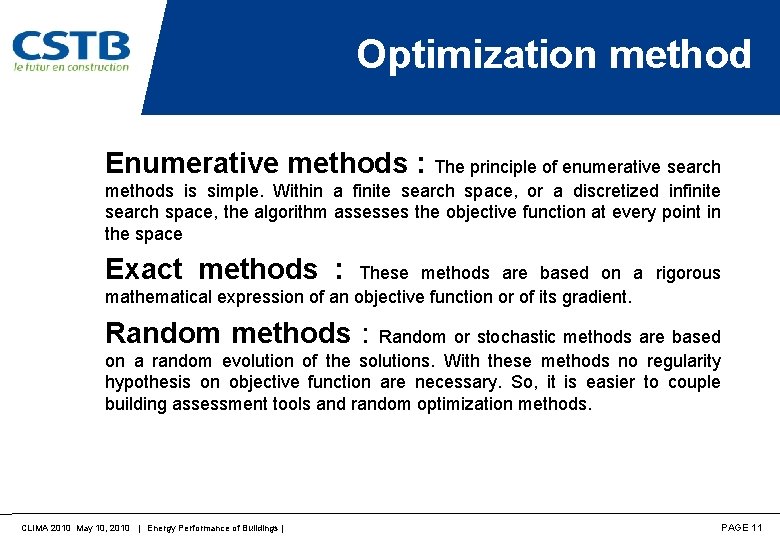 CSTB
le futur en construction

Optimization method

Enumerative methods : The principle of enumerative search methods is simple. Within a finite search space, or a discretized infinite search space, the algorithm assesses the objective function at every point in the space

Exact methods : These methods are based on a rigorous mathematical expression of an objective function or of its gradient.

Random methods : Random or stochastic methods are based on a random evolution of the solutions. With these methods no regularity hypothesis on objective function are necessary. So, it is easier to couple building assessment tools and random optimization methods.

CLIMA 2010 May 10, 2010 | Energy Performance of Buildings |

PAGE 11